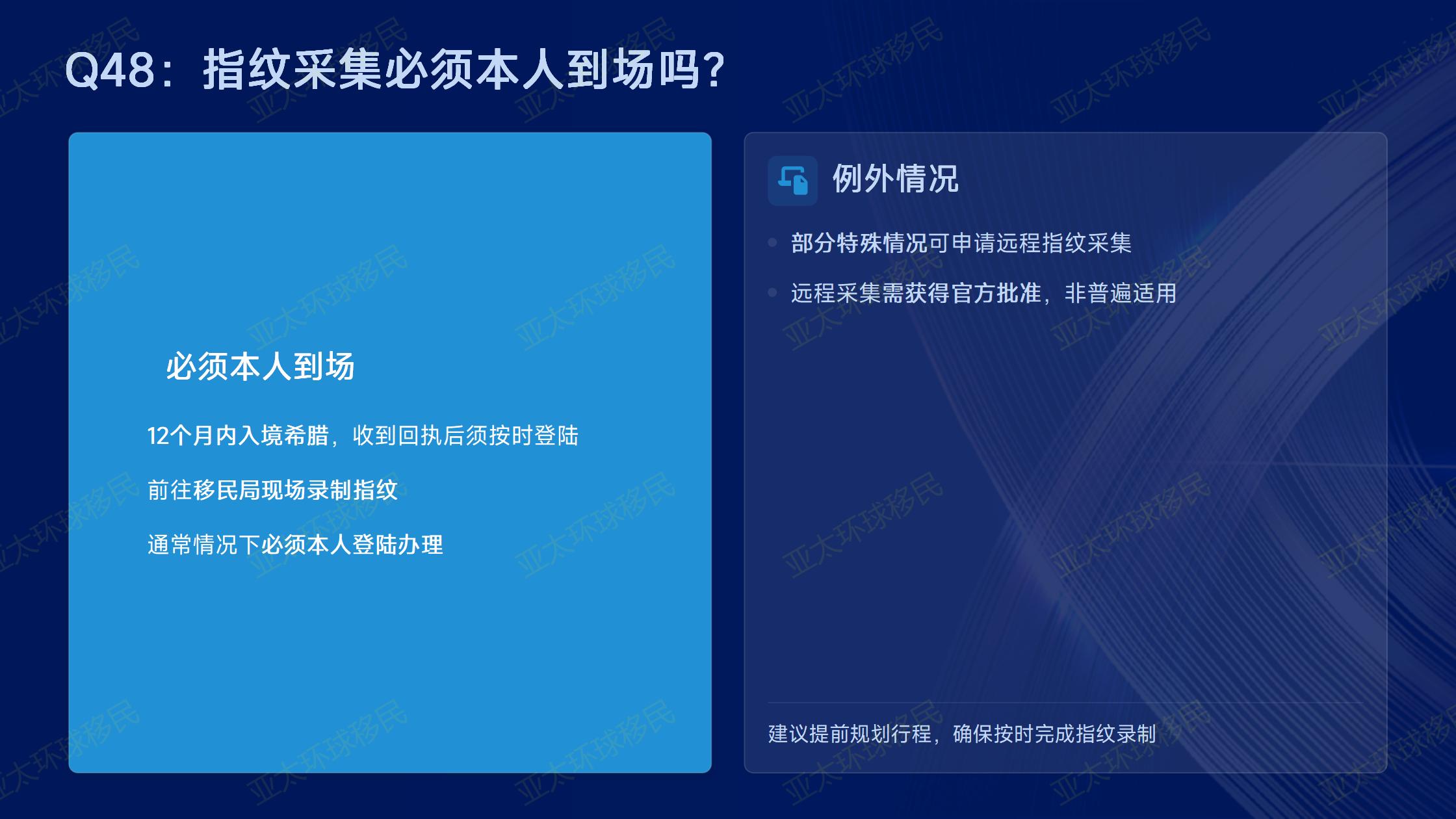 Q48：指纹采集必须本人到场吗？

必须本人到场

12个月内入境希腊，收到回执后须按时登陆

前往移民局现场录制指纹

通常情况下必须本人登陆办理

例外情况

部分特殊情况可申请远程指纹采集

远程采集需获得官方批准，非普遍适用

建议提前规划行程，确保按时完成指纹录制

亚太环球移民